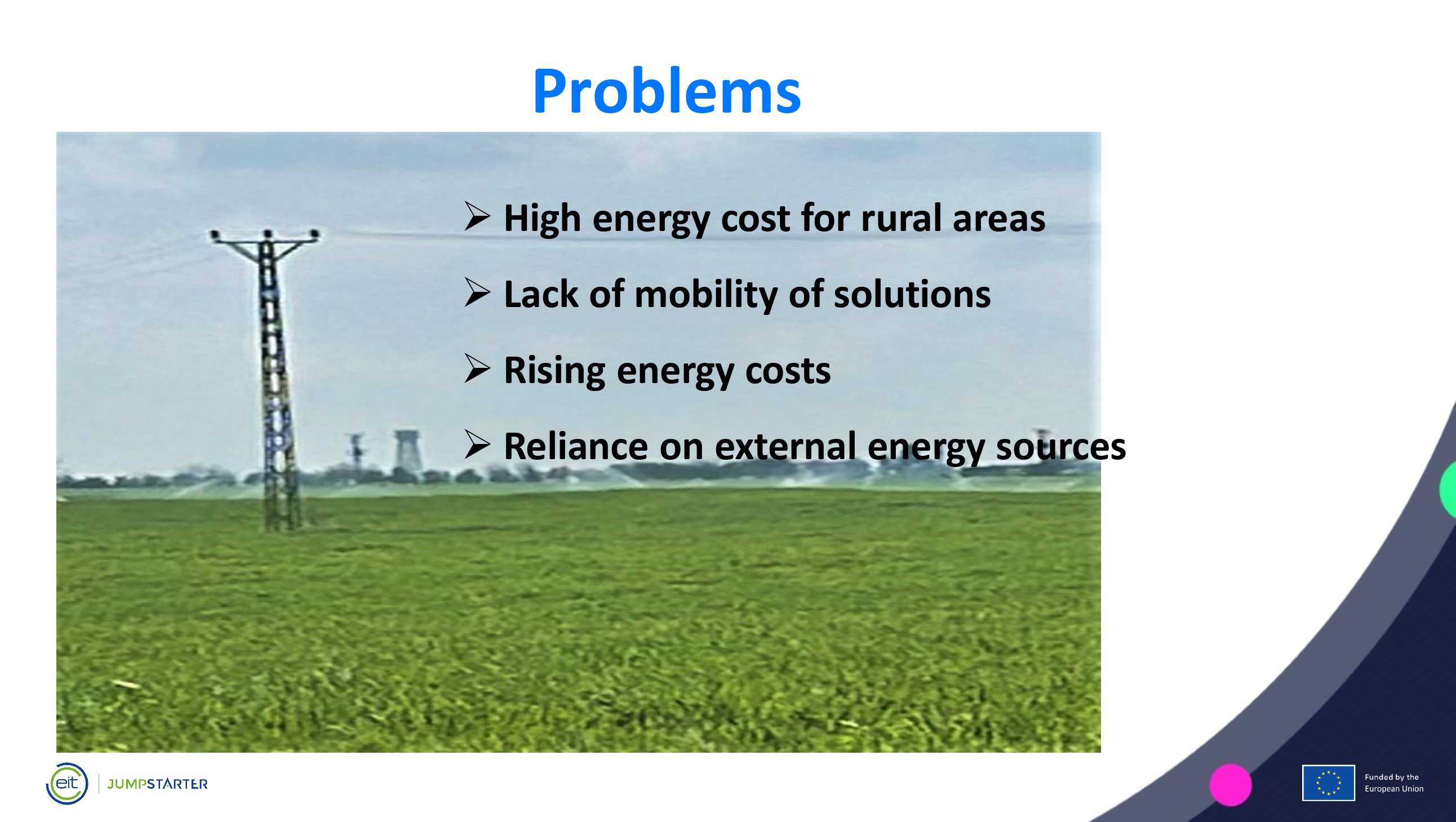 Problems

➢ High energy cost for rural areas

➢ Lack of mobility of solutions

➢ Rising energy costs

➢ Reliance on external energy sources

eit | JUMPSTARTER

Funded by the European Union